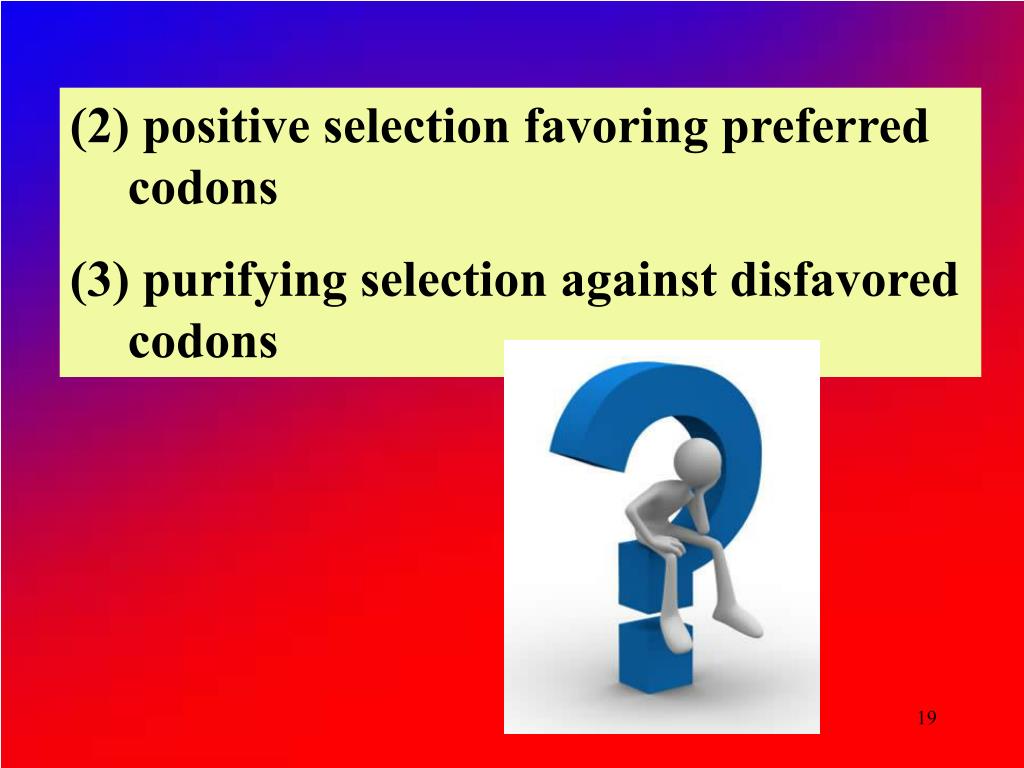 (2) positive selection favoring preferred codons

(3) purifying selection against disfavored codons

19